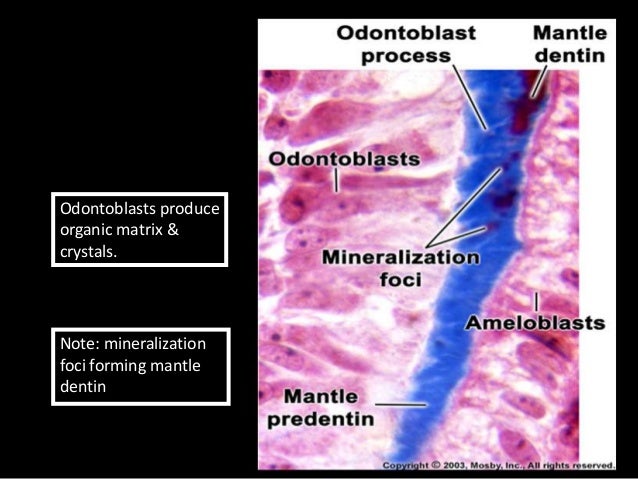 Odontoblasts produce organic matrix & crystals.

Note: mineralization foci forming mantle dentin

Odontoblast process

Mantle dentin

Odontoblasts

Mineralization foci

Ameloblasts

Mantle predentin

Copyright © 2003, Mosby, Inc., All rights reserved.